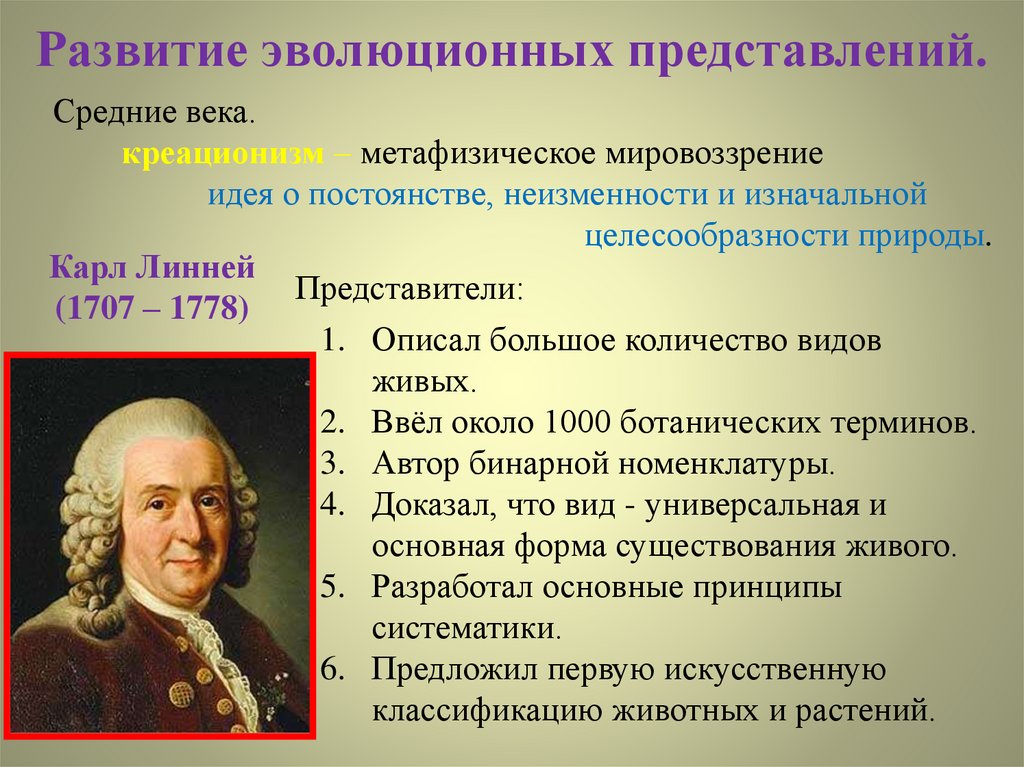 Развитие эволюционных представлений.

Средние века.

креационизм – метафизическое мировоззрение идея о постоянстве, неизменности и изначальной целесообразности природы.

Карл Линней (1707 – 1778)

Представители:

1. Описал большое количество видов живых.
2. Ввёл около 1000 ботанических терминов.
3. Автор бинарной номенклатуры.
4. Доказал, что вид - универсальная и основная форма существования живого.
5. Разработал основные принципы систематики.
6. Предложил первую искусственную классификацию животных и растений.